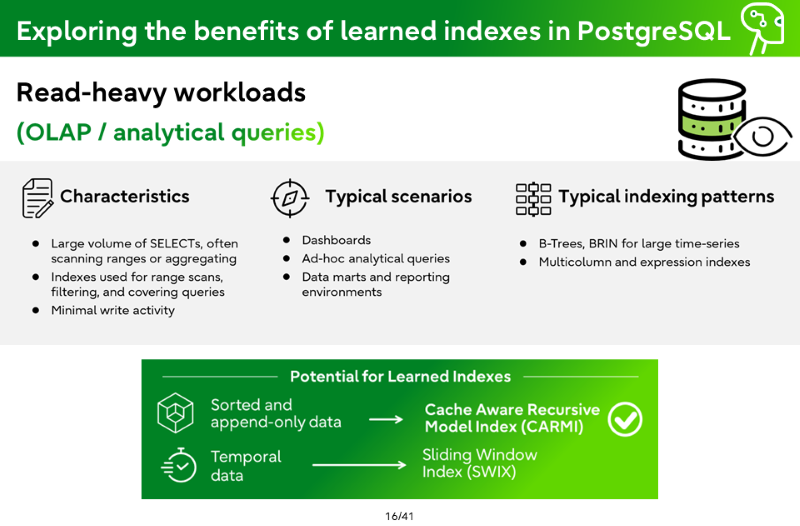 Exploring the benefits of learned indexes in PostgreSQL

Read-heavy workloads

(OLAP / analytical queries)

Characteristics

- Large volume of SELECTs, often scanning ranges or aggregating
- Indexes used for range scans, filtering, and covering queries
- Minimal write activity

Typical scenarios

- Dashboards
- Ad-hoc analytical queries
- Data marts and reporting environments

Typical indexing patterns

- B-Trees, BRIN for large time-series
- Multicolumn and expression indexes

Potential for Learned Indexes

Sorted and append-only data → Cache Aware Recursive Model Index (CARMI)

Temporal data → Sliding Window Index (SWIX)

16/41